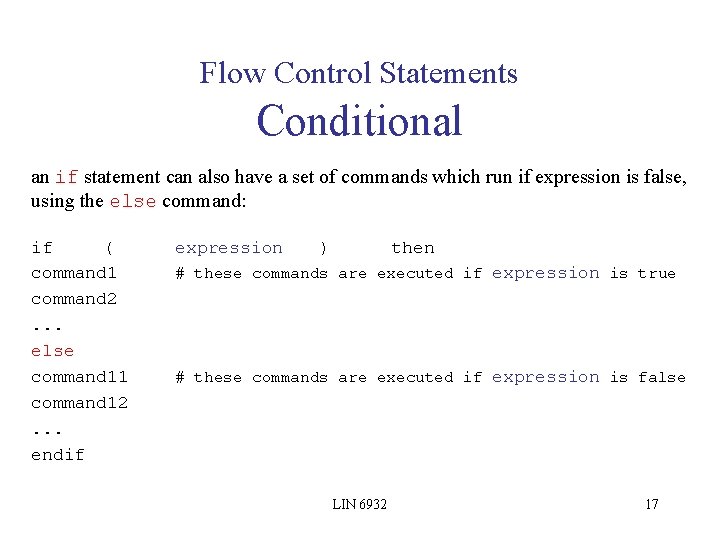 Flow Control Statements
Conditional

an if statement can also have a set of commands which run if expression is false, using the else command:

if ( expression ) then
command1 # these commands are executed if expression is true
command2
...
else
command11 # these commands are executed if expression is false
command12
...
endif

LIN 6932

17